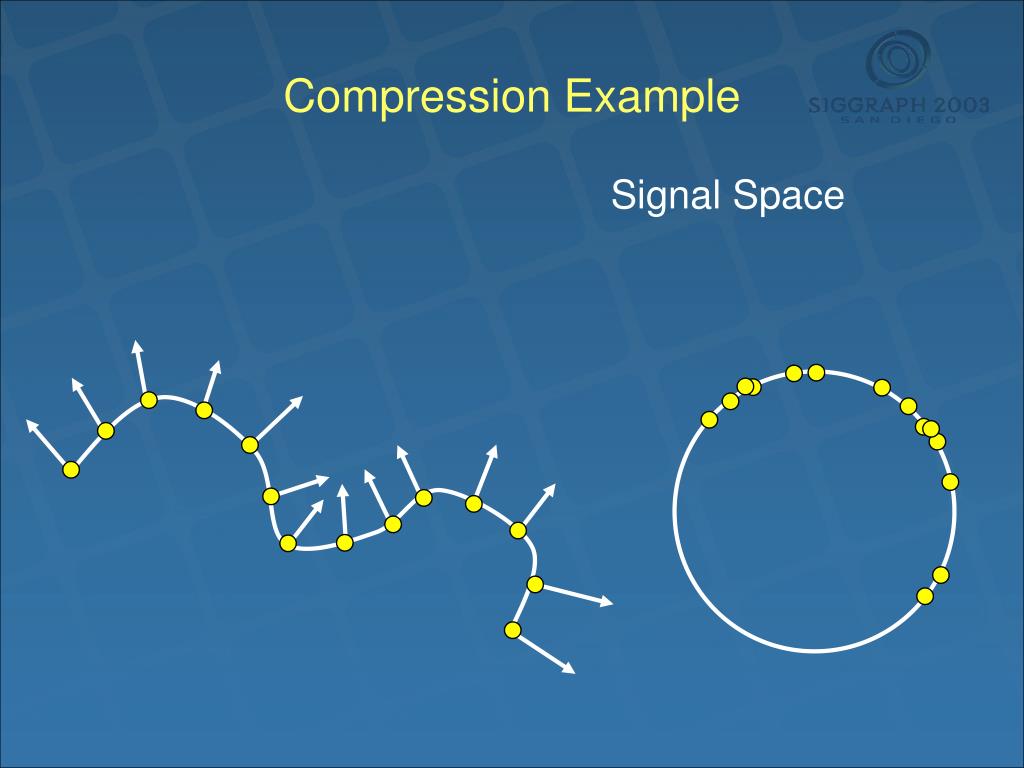 Compression Example

SIGGRAPH 2003
SAN DIEGO

Signal Space